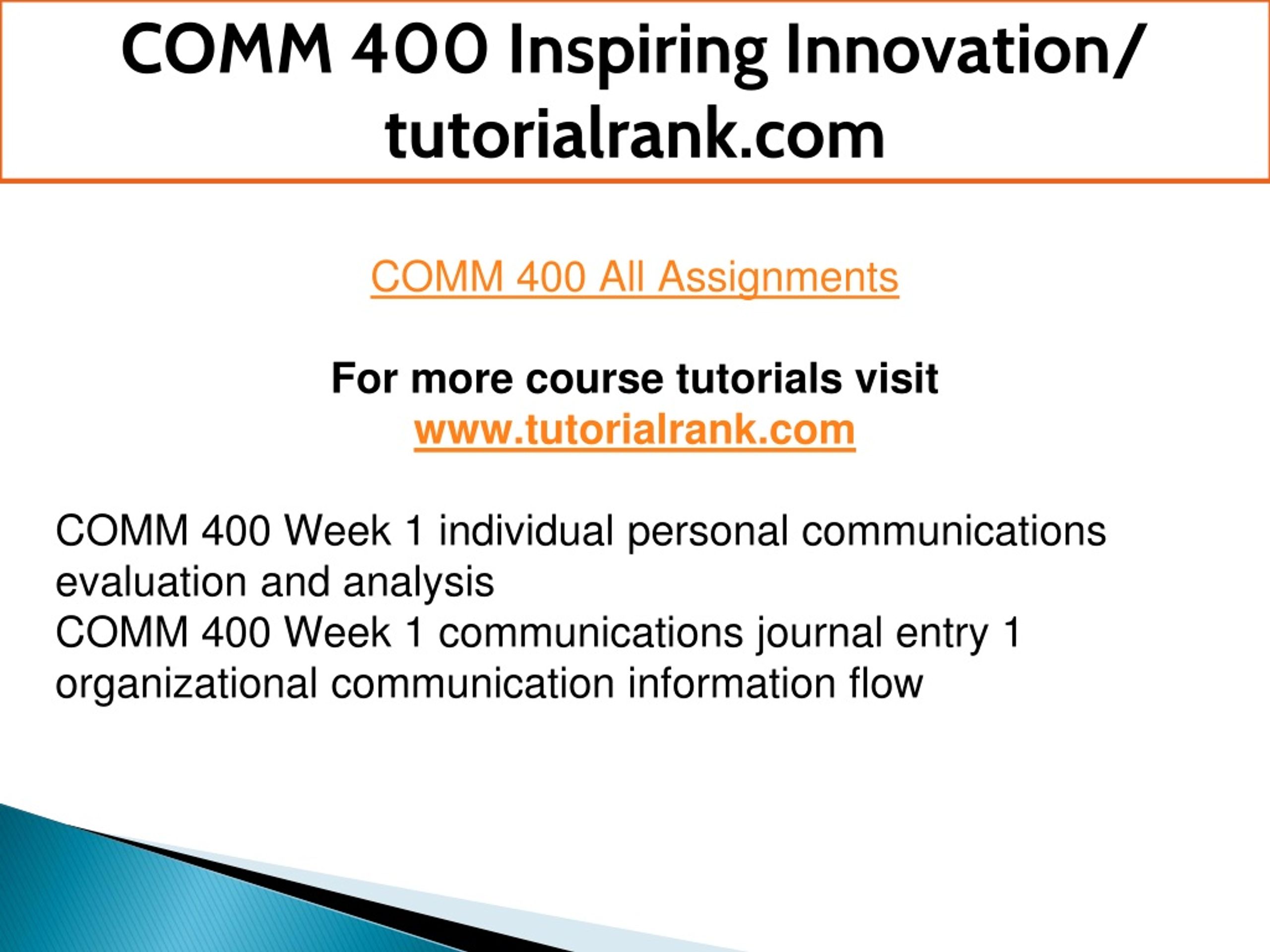 COMM 400 Inspiring Innovation/ tutorialrank.com

COMM 400 All Assignments

For more course tutorials visit
www.tutorialrank.com

COMM 400 Week 1 individual personal communications evaluation and analysis
COMM 400 Week 1 communications journal entry 1 organizational communication information flow